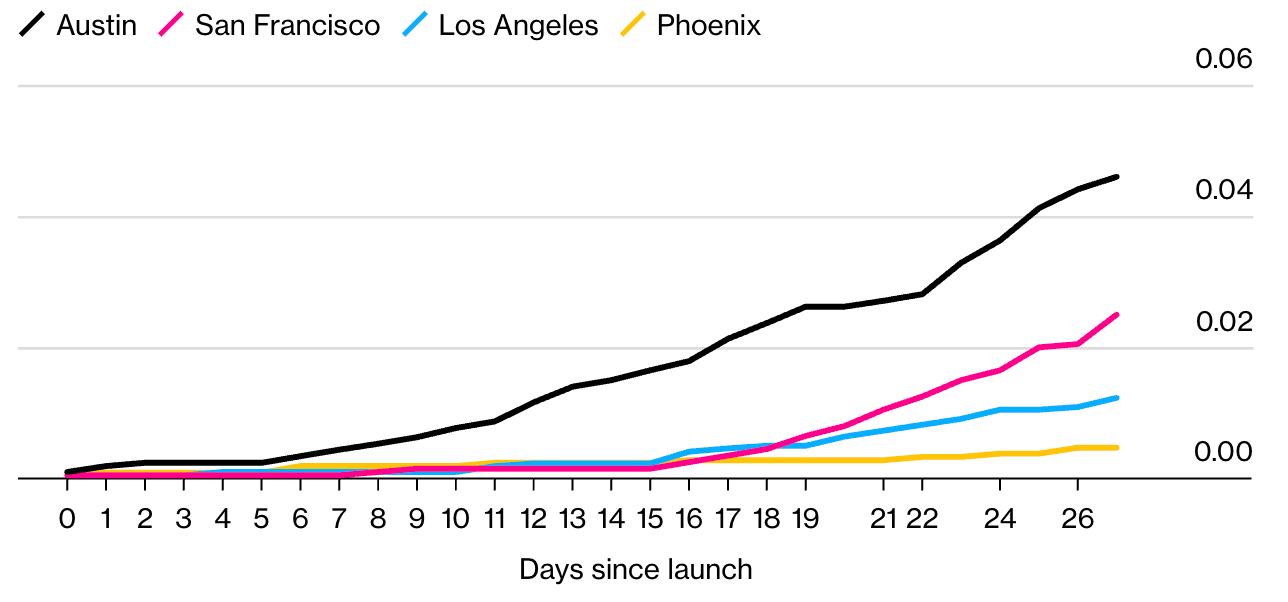 Austin San Francisco Los Angeles Phoenix

0.06

0.04

0.02

0.00

0 1 2 3 4 5 6 7 8 9 10 11 12 13 14 15 16 17 18 19 21 22 24 26

Days since launch